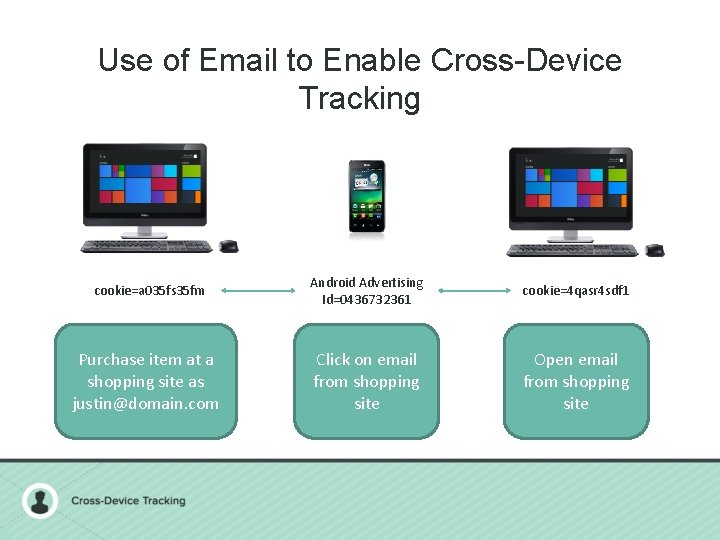 Use of Email to Enable Cross-Device Tracking

cookie=a035fs35fm

Android Advertising Id=0436732361

cookie=4qasr4sdf1

Purchase item at a shopping site as justin@domain.com

Click on email from shopping site

Open email from shopping site

Cross-Device Tracking